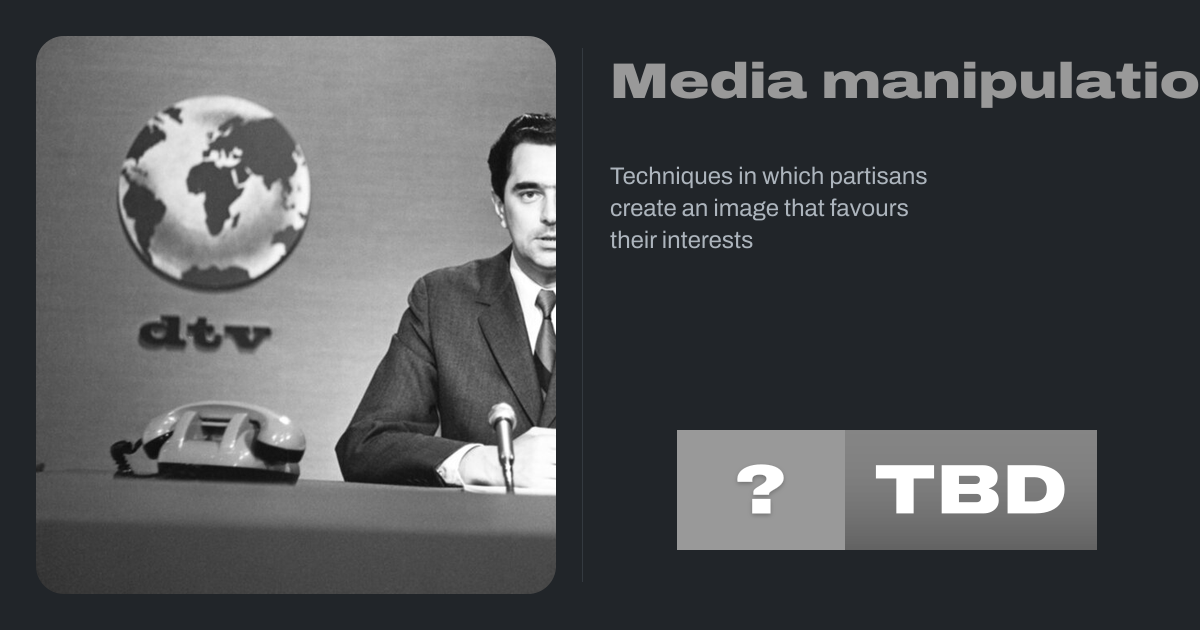 dtv

Media manipulatio

Techniques in which partisans create an image that favours their interests

?

TBD